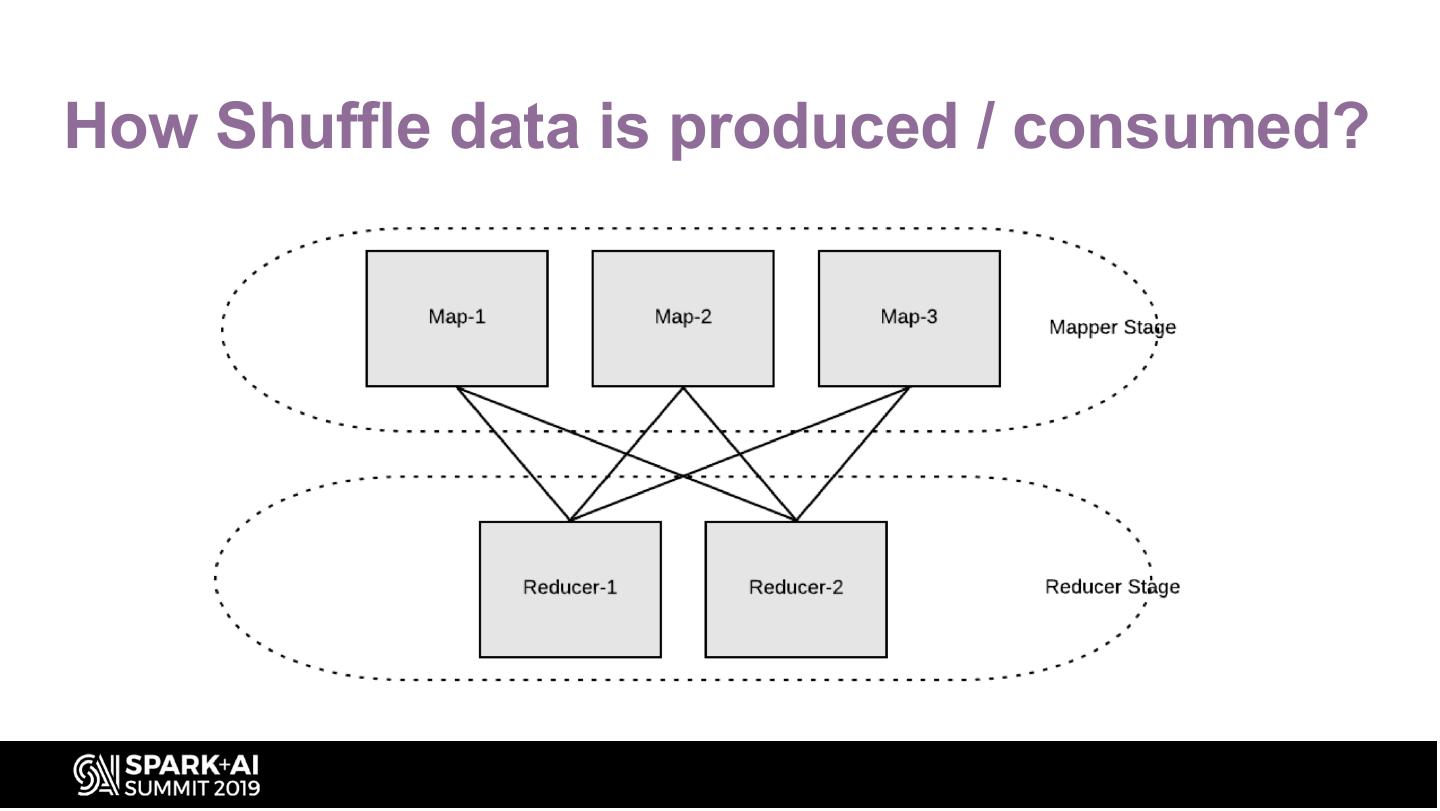 How Shuffle data is produced / consumed?

Map-1

Map-2

Map-3

Mapper Stage

Reducer-1

Reducer-2

Reducer Stage

SPARK+AI SUMMIT 2019